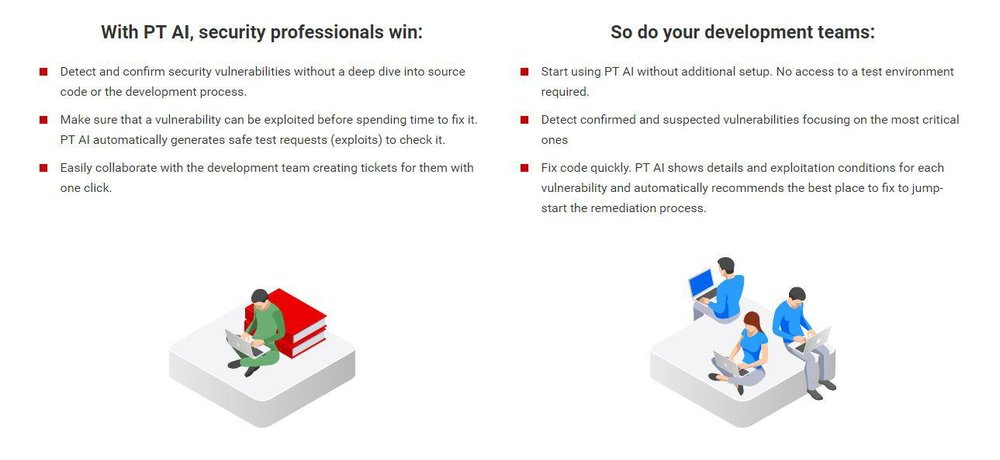 With PT AI, security professionals win:

- Detect and confirm security vulnerabilities without a deep dive into source code or the development process.
- Make sure that a vulnerability can be exploited before spending time to fix it. PT AI automatically generates safe test requests (exploits) to check it.
- Easily collaborate with the development team creating tickets for them with one click.

So do your development teams:

- Start using PT AI without additional setup. No access to a test environment required.
- Detect confirmed and suspected vulnerabilities focusing on the most critical ones
- Fix code quickly. PT AI shows details and exploitation conditions for each vulnerability and automatically recommends the best place to fix to jump-start the remediation process.